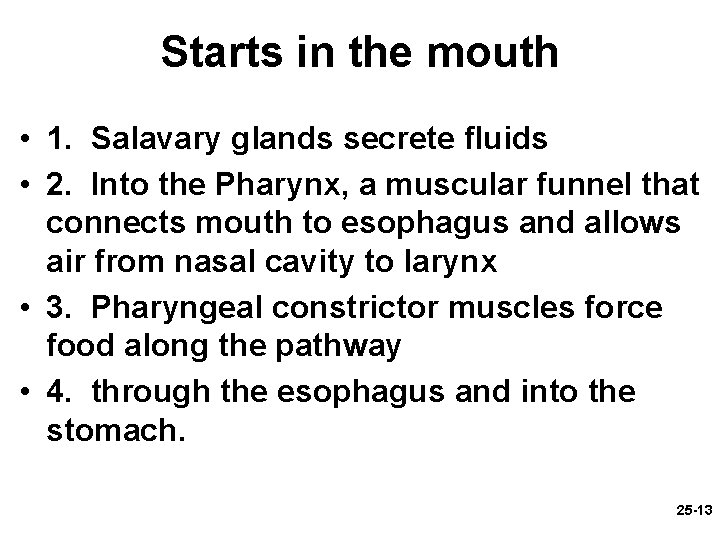 Starts in the mouth

• 1. Salavary glands secrete fluids
• 2. Into the Pharynx, a muscular funnel that connects mouth to esophagus and allows air from nasal cavity to larynx
• 3. Pharyngeal constrictor muscles force food along the pathway
• 4. through the esophagus and into the stomach.

25-13